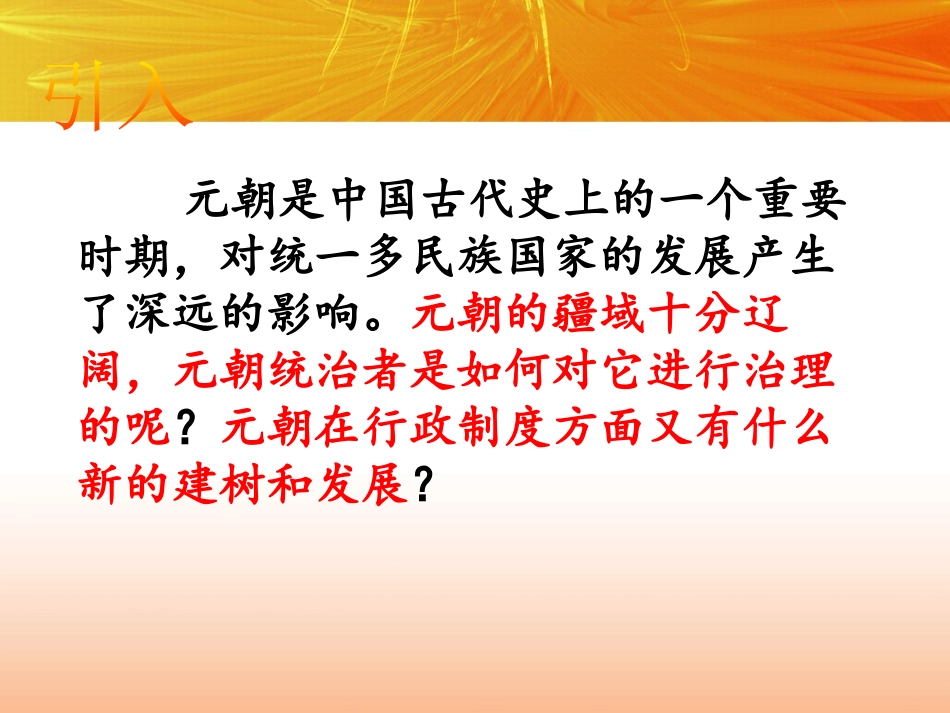 引入

元朝是中国古代史上的一个重要时期，对统一多民族国家的发展产生了深远的影响。元朝的疆域十分辽阔，元朝统治者是如何对它进行治理的呢？元朝在行政制度方面又有什么新的建树和发展？